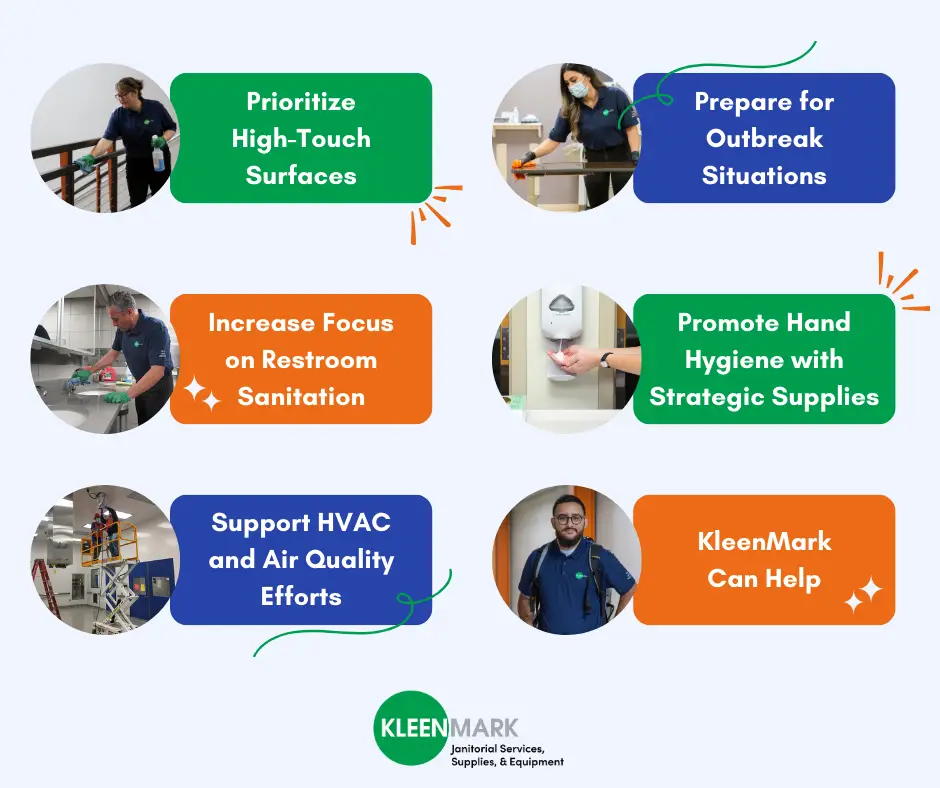 Prioritize High-Touch Surfaces

Prepare for Outbreak Situations

Increase Focus on Restroom Sanitation

Promote Hand Hygiene with Strategic Supplies

Support HVAC and Air Quality Efforts

KleenMark Can Help

KLEENMARK
Janitorial Services, Supplies, & Equipment